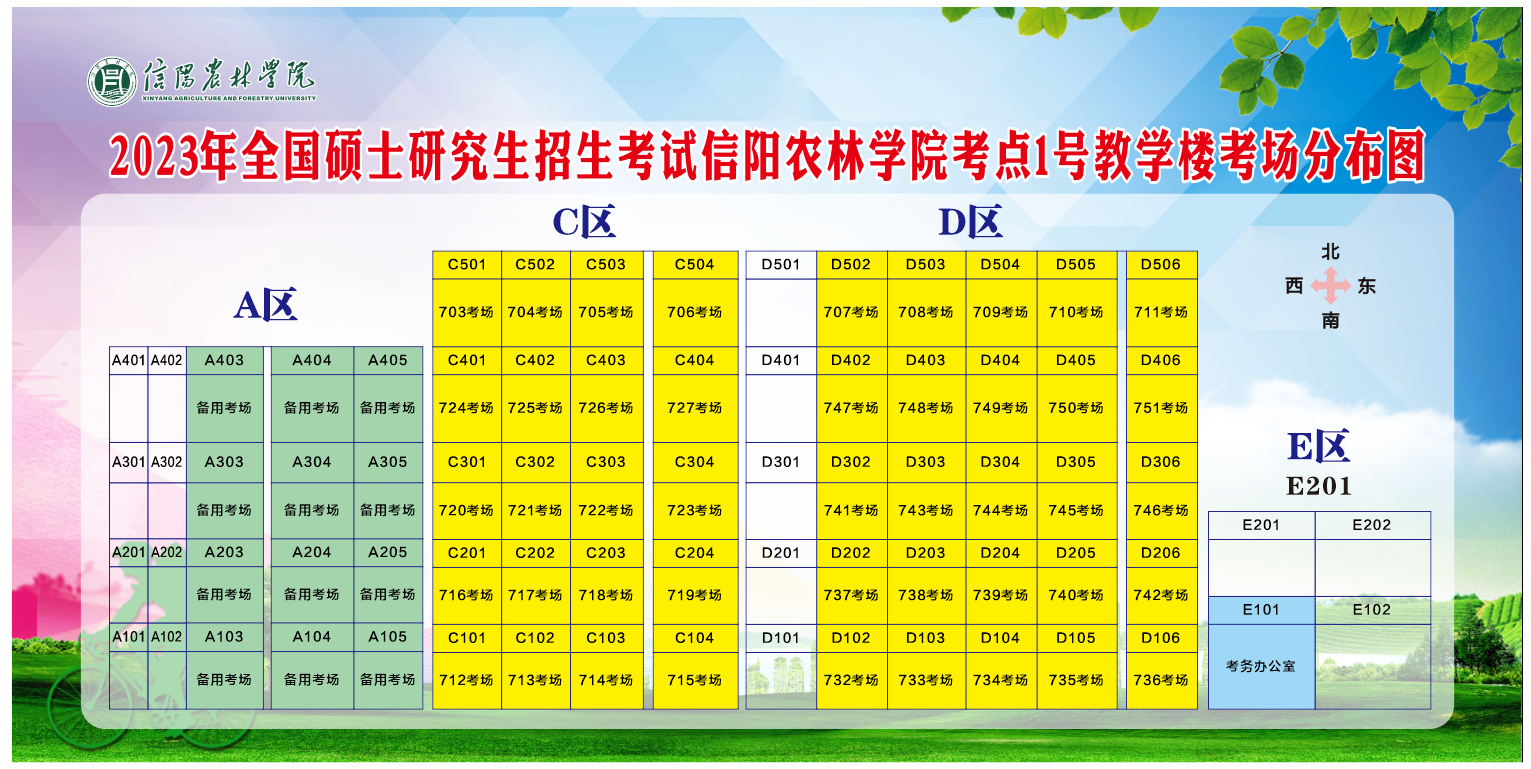 信阳农林学院
XINYANG AGRICULTURE AND FORESTRY UNIVERSITY

2023年全国硕士研究生招生考试信阳农林学院考点1号教学楼考场分布图

A区

| A401 | A402 | A403 | A404 | A405 |
|---|---|---|---|---|
| | | 备用考场 | 备用考场 | 备用考场 |
| A301 | A302 | A303 | A304 | A305 |
| | | 备用考场 | 备用考场 | 备用考场 |
| A201 | A202 | A203 | A204 | A205 |
| | | 备用考场 | 备用考场 | 备用考场 |
| A101 | A102 | A103 | A104 | A105 |
| | | 备用考场 | 备用考场 | 备用考场 |

C区

| C501 | C502 | C503 | C504 |
|---|---|---|---|
| 703考场 | 704考场 | 705考场 | 706考场 |
| C401 | C402 | C403 | C404 |
| 724考场 | 725考场 | 726考场 | 727考场 |
| C301 | C302 | C303 | C304 |
| 720考场 | 721考场 | 722考场 | 723考场 |
| C201 | C202 | C203 | C204 |
| 716考场 | 717考场 | 718考场 | 719考场 |
| C101 | C102 | C103 | C104 |
| 712考场 | 713考场 | 714考场 | 715考场 |

D区

| D501 | D502 | D503 | D504 | D505 | D506 |
|---|---|---|---|---|---|
| | 707考场 | 708考场 | 709考场 | 710考场 | 711考场 |
| D401 | D402 | D403 | D404 | D405 | D406 |
| | 747考场 | 748考场 | 749考场 | 750考场 | 751考场 |
| D301 | D302 | D303 | D304 | D305 | D306 |
| | 741考场 | 743考场 | 744考场 | 745考场 | 746考场 |
| D201 | D202 | D203 | D204 | D205 | D206 |
| | 737考场 | 738考场 | 739考场 | 740考场 | 742考场 |
| D101 | D102 | D103 | D104 | D105 | D106 |
| | 732考场 | 733考场 | 734考场 | 735考场 | 736考场 |

北
西 东
南

E区
E201

| E201 | E202 |
|---|---|
| | |
| E101 | E102 |
| 考务办公室 | |